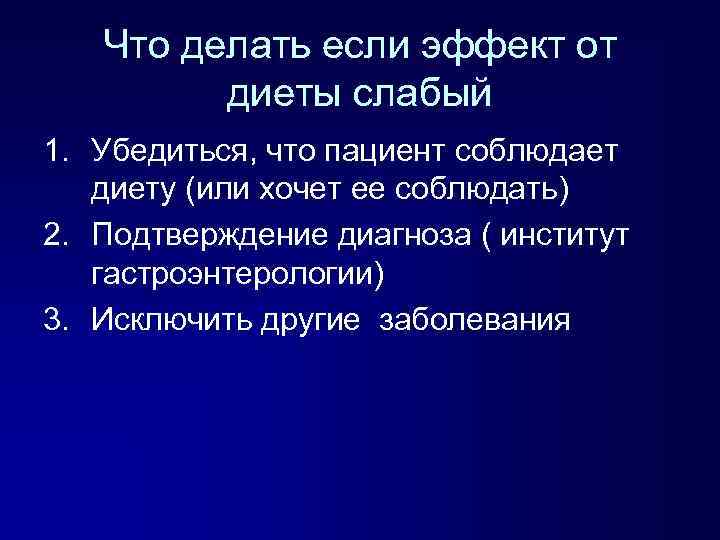 Что делать если эффект от диеты слабый

1. Убедиться, что пациент соблюдает диету (или хочет ее соблюдать)
2. Подтверждение диагноза ( институт гастроэнтерологии)
3. Исключить другие заболевания